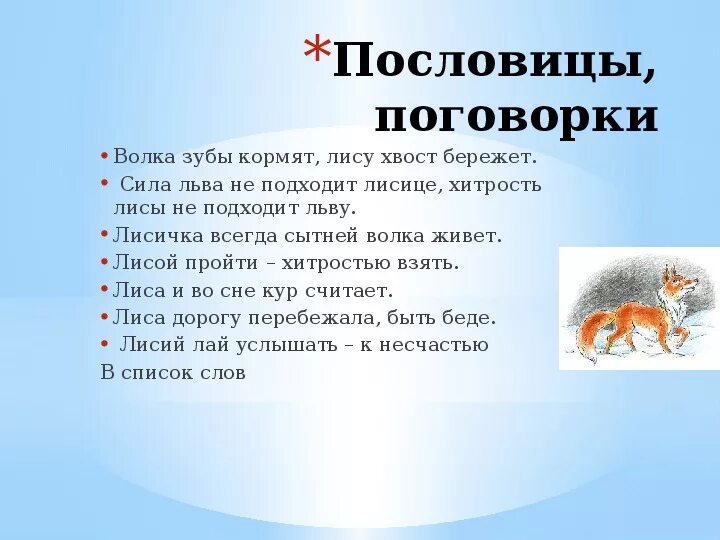 *Пословицы, поговорки

• Волка зубы кормят, лису хвост бережет.
• Сила льва не подходит лисице, хитрость лисы не подходит льву.
• Лисичка всегда сытней волка живет.
• Лисой пройти – хитростью взять.
• Лиса и во сне кур считает.
• Лиса дорогу перебежала, быть беде.
• Лисий лай услышать – к несчастью

В список слов